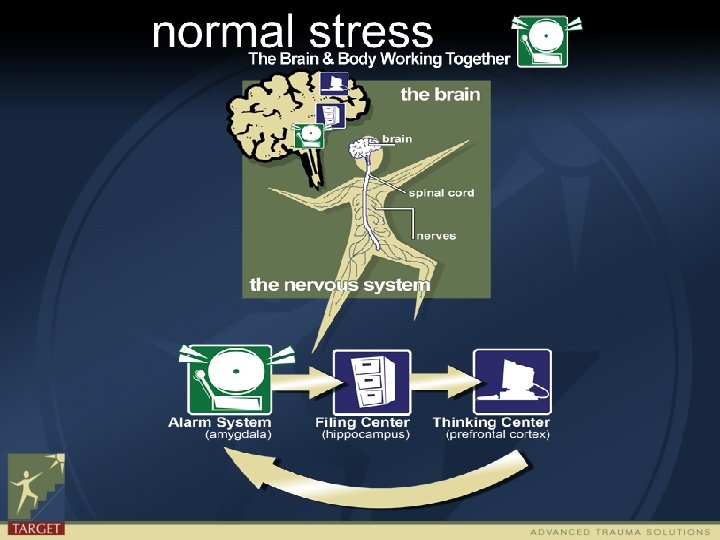 normal stress
The Brain & Body Working Together

the brain
brain
spinal cord
nerves
the nervous system

Alarm System
(amygdala)

Filing Center
(hippocampus)

Thinking Center
(prefrontal cortex)

TARGET

ADVANCED TRAUMA SOLUTIONS